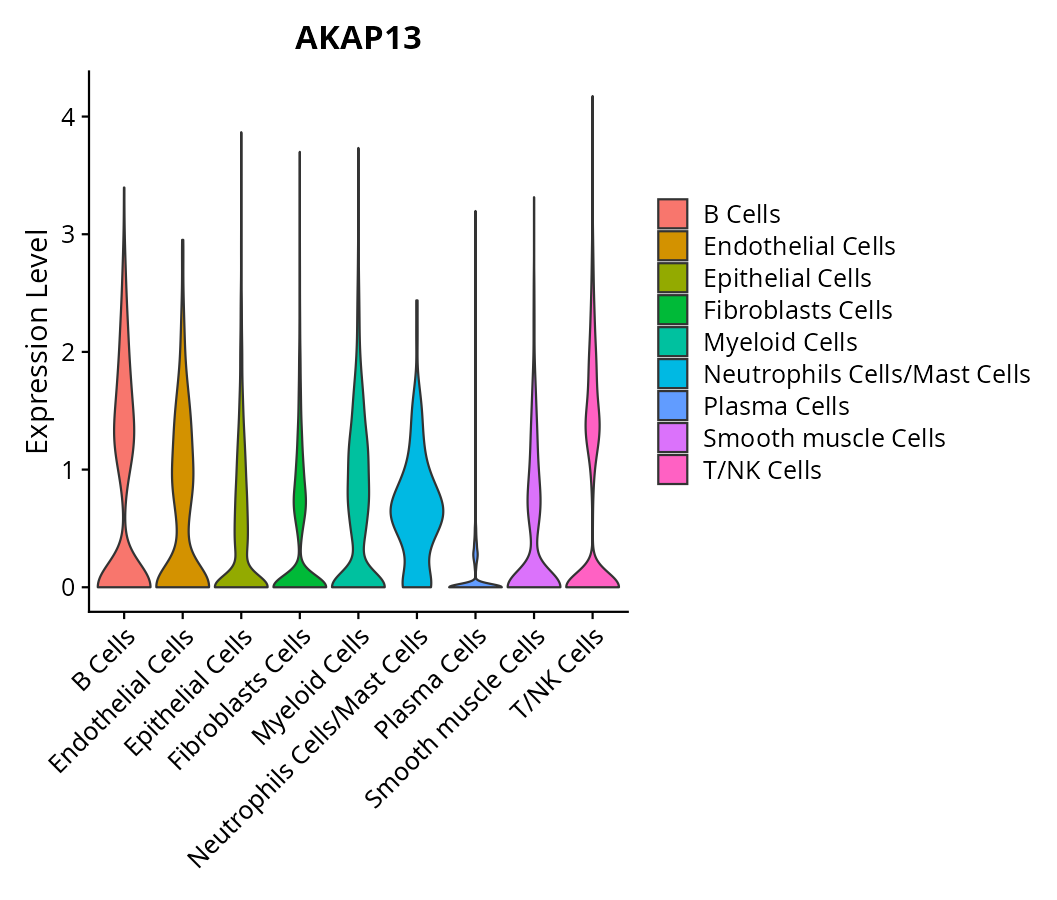 AKAP13

Expression Level

4
3
2
1
0

B Cells
Endothelial Cells
Epithelial Cells
Fibroblasts Cells
Myeloid Cells
Neutrophils Cells/Mast Cells
Plasma Cells
Smooth muscle Cells
T/NK Cells

B Cells
Endothelial Cells
Epithelial Cells
Fibroblasts Cells
Myeloid Cells
Neutrophils Cells/Mast Cells
Plasma Cells
Smooth muscle Cells
T/NK Cells